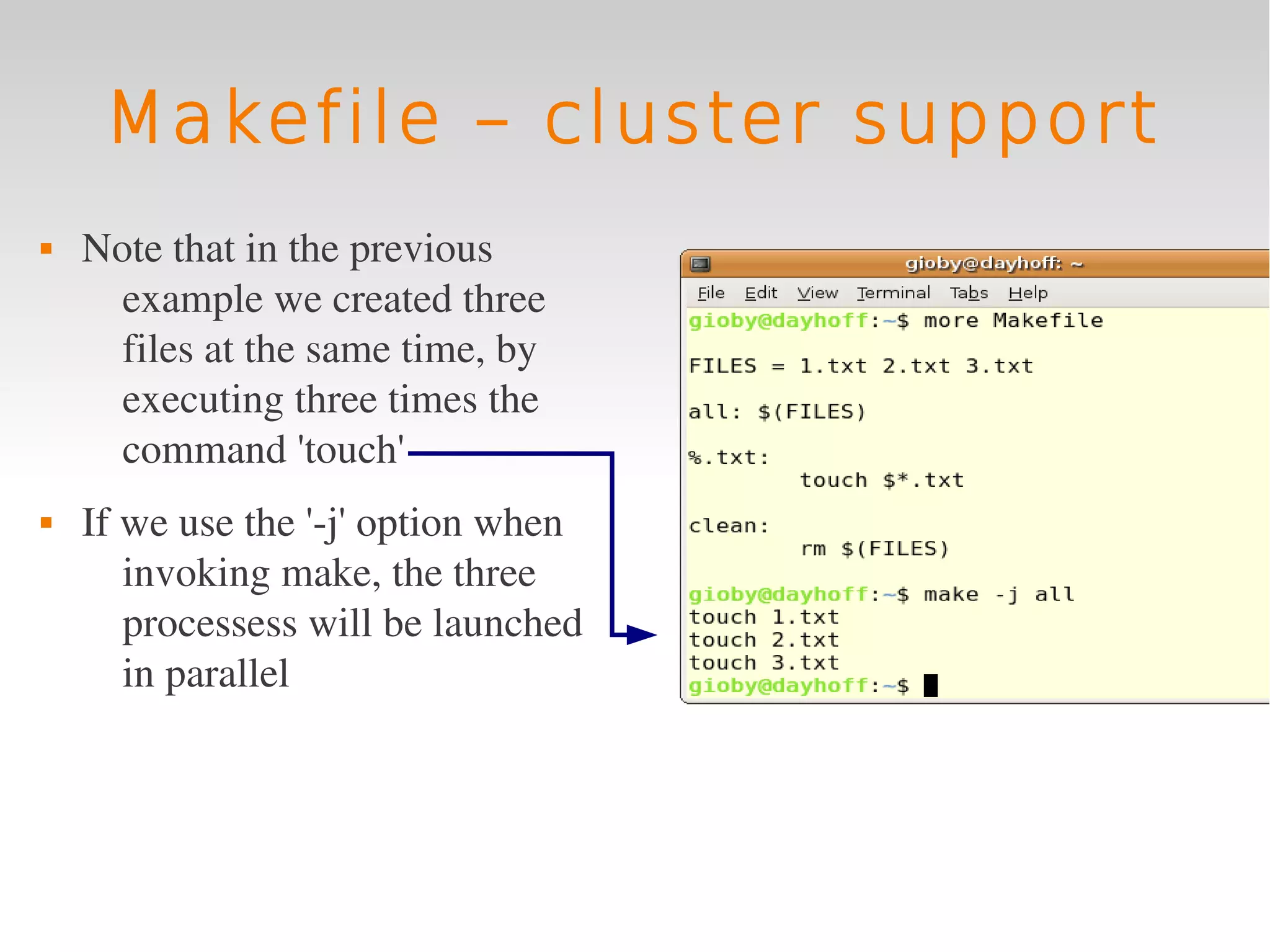 Makefile – cluster support

▪ Note that in the previous example we created three files at the same time, by executing three times the command 'touch'

▪ If we use the '-j' option when invoking make, the three processess will be launched in parallel

gioby@dayhoff: ~

File Edit View Terminal Tabs Help

gioby@dayhoff:~$ more Makefile

FILES = 1.txt 2.txt 3.txt

all: $(FILES)

%.txt:
	touch $*.txt

clean:
	rm $(FILES)

gioby@dayhoff:~$ make -j all
touch 1.txt
touch 2.txt
touch 3.txt
gioby@dayhoff:~$